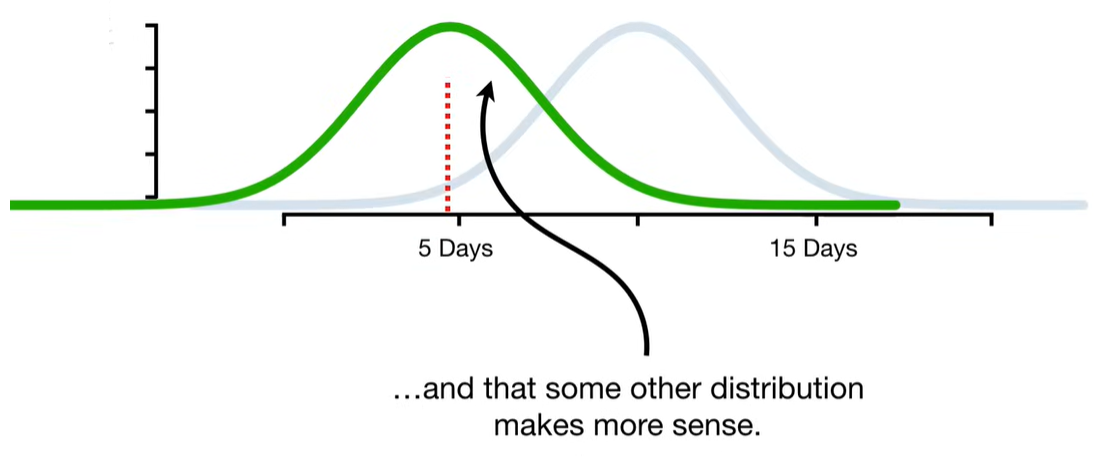 5 Days

15 Days

…and that some other distribution makes more sense.